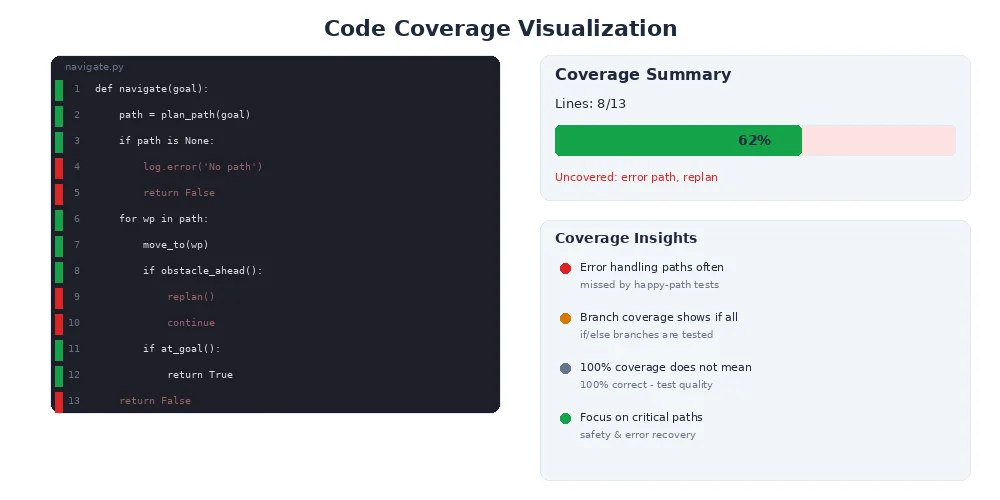 Code Coverage Visualization

navigate.py

1 def navigate(goal):
2 path = plan_path(goal)
3 if path is None:
4 log.error('No path')
5 return False
6 for wp in path:
7 move_to(wp)
8 if obstacle_ahead():
9 replan()
10 continue
11 if at_goal():
12 return True
13 return False

Coverage Summary

Lines: 8/13

62%

Uncovered: error path, replan

Coverage Insights

Error handling paths often
missed by happy-path tests

Branch coverage shows if all
if/else branches are tested

100% coverage does not mean
100% correct - test quality

Focus on critical paths
safety & error recovery